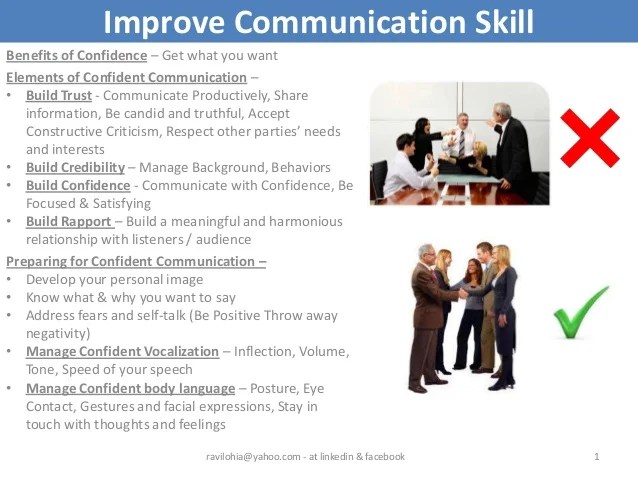 Improve Communication Skill

Benefits of Confidence – Get what you want

Elements of Confident Communication –

• Build Trust - Communicate Productively, Share information, Be candid and truthful, Accept Constructive Criticism, Respect other parties' needs and interests
• Build Credibility – Manage Background, Behaviors
• Build Confidence - Communicate with Confidence, Be Focused & Satisfying
• Build Rapport – Build a meaningful and harmonious relationship with listeners / audience

Preparing for Confident Communication –

• Develop your personal image
• Know what & why you want to say
• Address fears and self-talk (Be Positive Throw away negativity)
• Manage Confident Vocalization – Inflection, Volume, Tone, Speed of your speech
• Manage Confident body language – Posture, Eye Contact, Gestures and facial expressions, Stay in touch with thoughts and feelings

ravilohia@yahoo.com - at linkedin & facebook

1